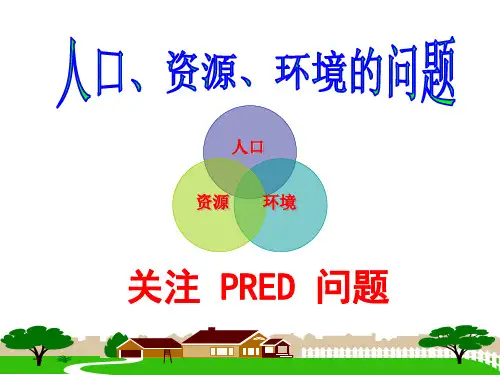 人口、资源、环境的问题

人口

资源

环境

关注 PRED 问题